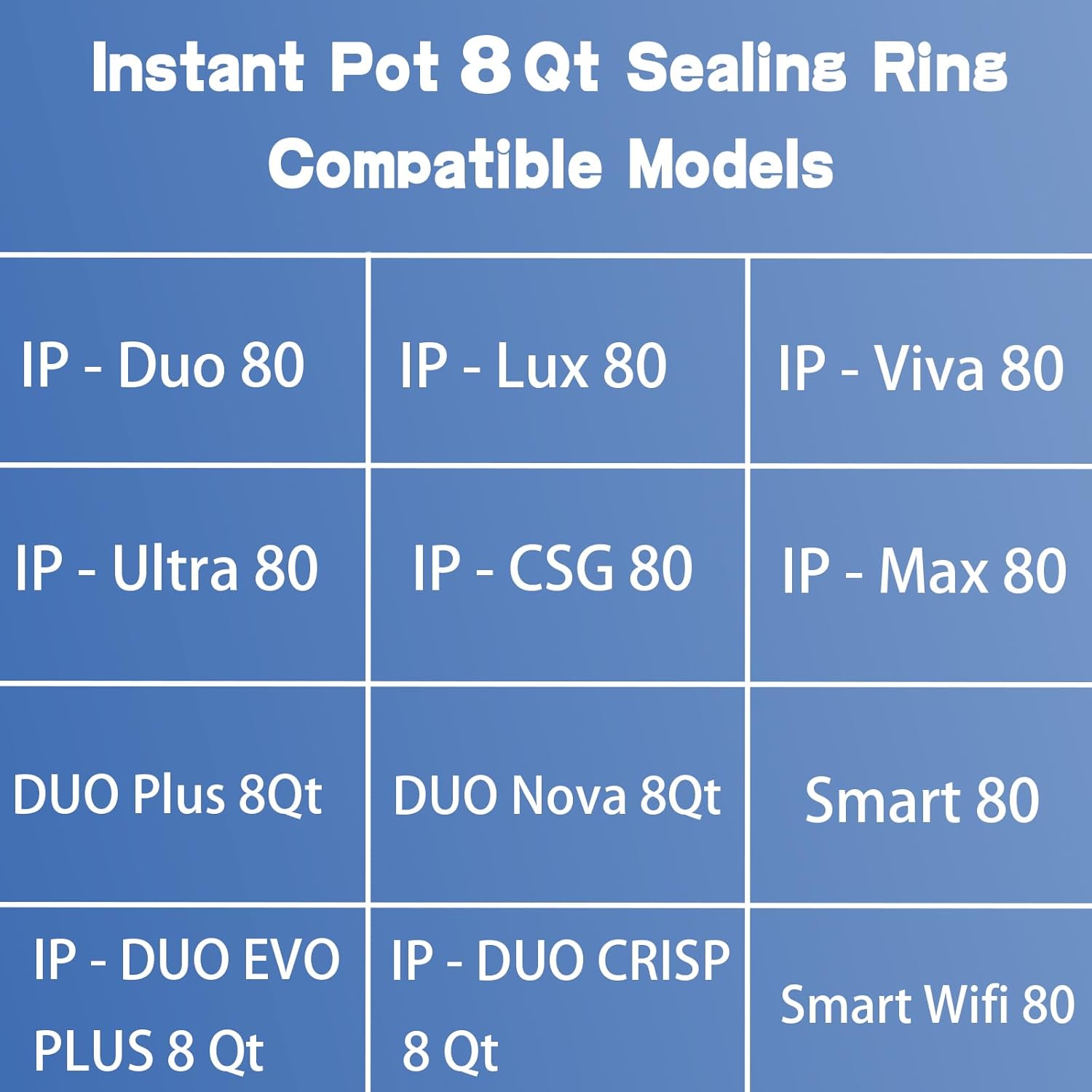 Instant Pot 8 Qt Sealing Ring
Compatible Models

| IP - Duo 80 | IP - Lux 80 | IP - Viva 80 |
|---|---|---|
| IP - Ultra 80 | IP - CSG 80 | IP - Max 80 |
| DUO Plus 8Qt | DUO Nova 8Qt | Smart 80 |
| IP - DUO EVO PLUS 8 Qt | IP - DUO CRISP 8 Qt | Smart Wifi 80 |